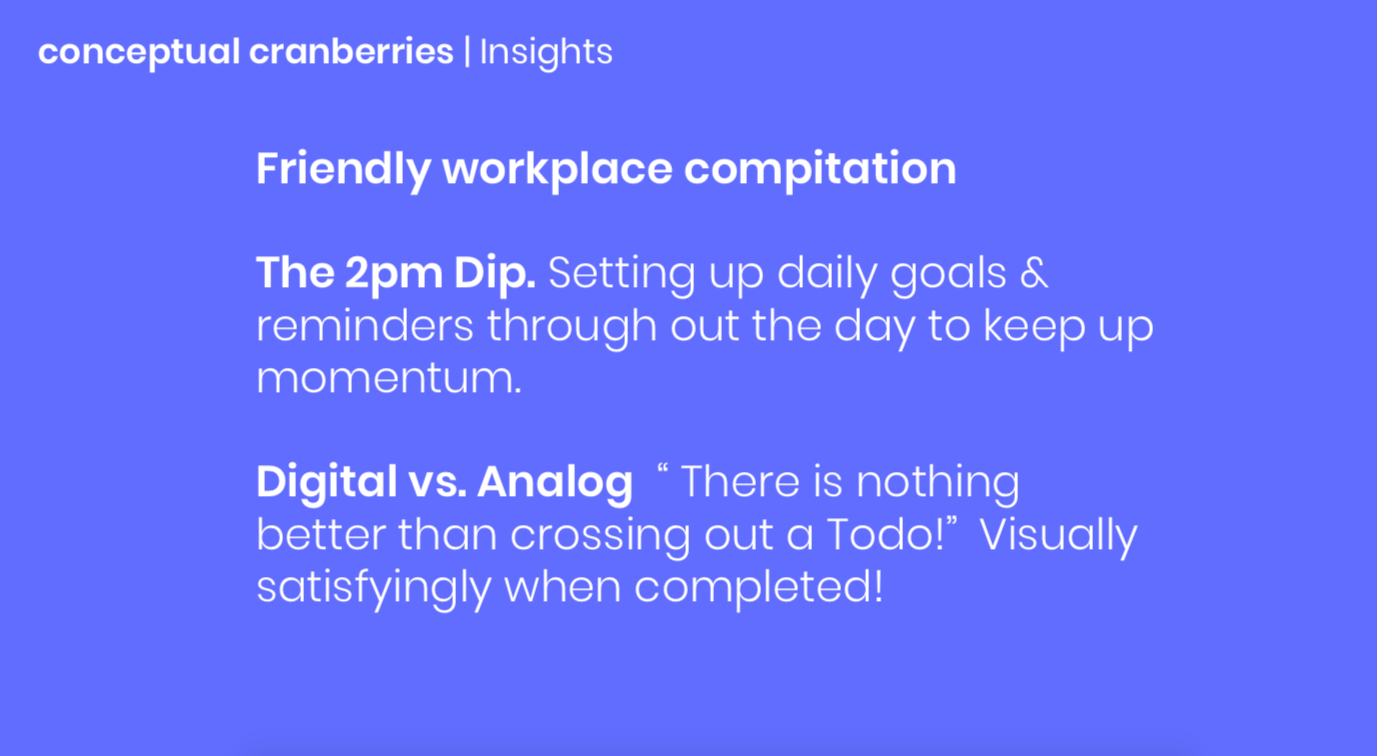 conceptual cranberries | Insights

Friendly workplace compitation

The 2pm Dip. Setting up daily goals & reminders through out the day to keep up momentum.

Digital vs. Analog “ There is nothing better than crossing out a Todo!” Visually satisfyingly when completed!